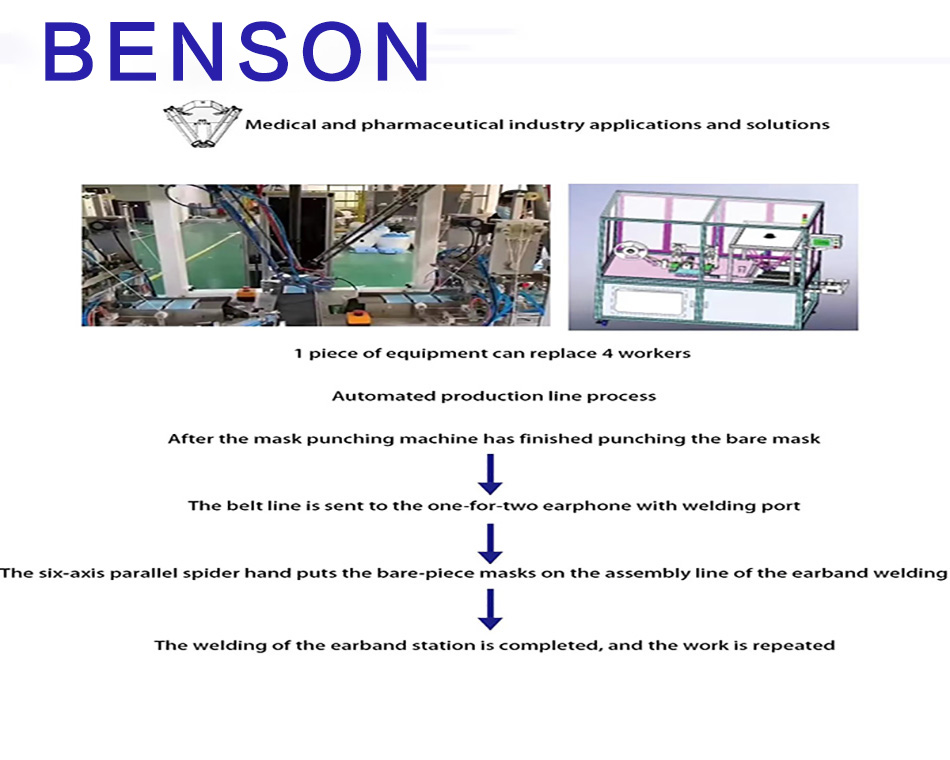 BENSON

Medical and pharmaceutical industry applications and solutions

1 piece of equipment can replace 4 workers

Automated production line process

After the mask punching machine has finished punching the bare mask

The belt line is sent to the one-for-two earphone with welding port

The six-axis parallel spider hand puts the bare-piece masks on the assembly line of the earband welding

The welding of the earband station is completed, and the work is repeated